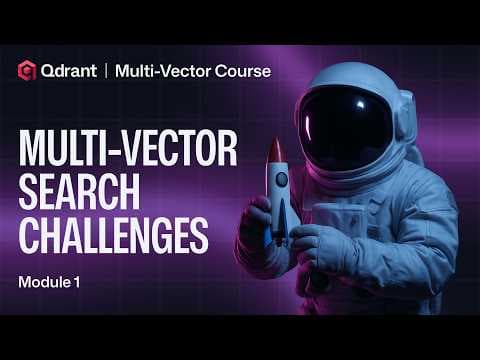 Qdrant | Multi-Vector Course

MULTI-VECTOR SEARCH CHALLENGES

Module 1